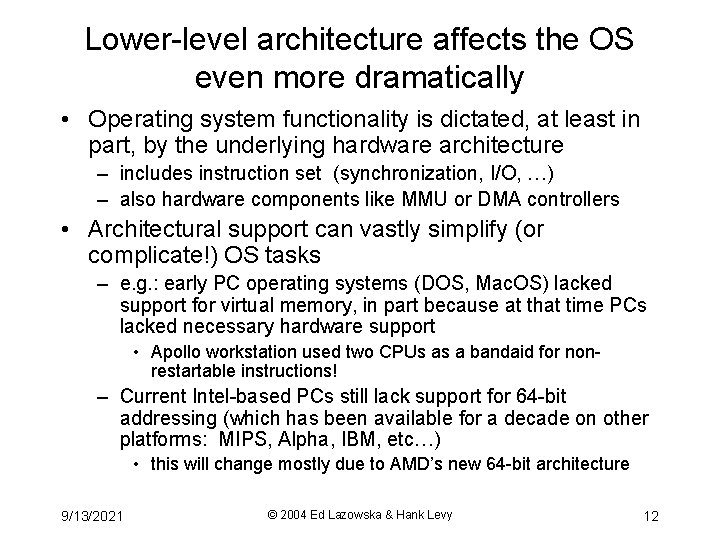 Lower-level architecture affects the OS even more dramatically

• Operating system functionality is dictated, at least in part, by the underlying hardware architecture
  – includes instruction set (synchronization, I/O, …)
  – also hardware components like MMU or DMA controllers
• Architectural support can vastly simplify (or complicate!) OS tasks
  – e.g.: early PC operating systems (DOS, MacOS) lacked support for virtual memory, in part because at that time PCs lacked necessary hardware support
    • Apollo workstation used two CPUs as a bandaid for non-restartable instructions!
  – Current Intel-based PCs still lack support for 64-bit addressing (which has been available for a decade on other platforms: MIPS, Alpha, IBM, etc…)
    • this will change mostly due to AMD's new 64-bit architecture

9/13/2021
© 2004 Ed Lazowska & Hank Levy
12